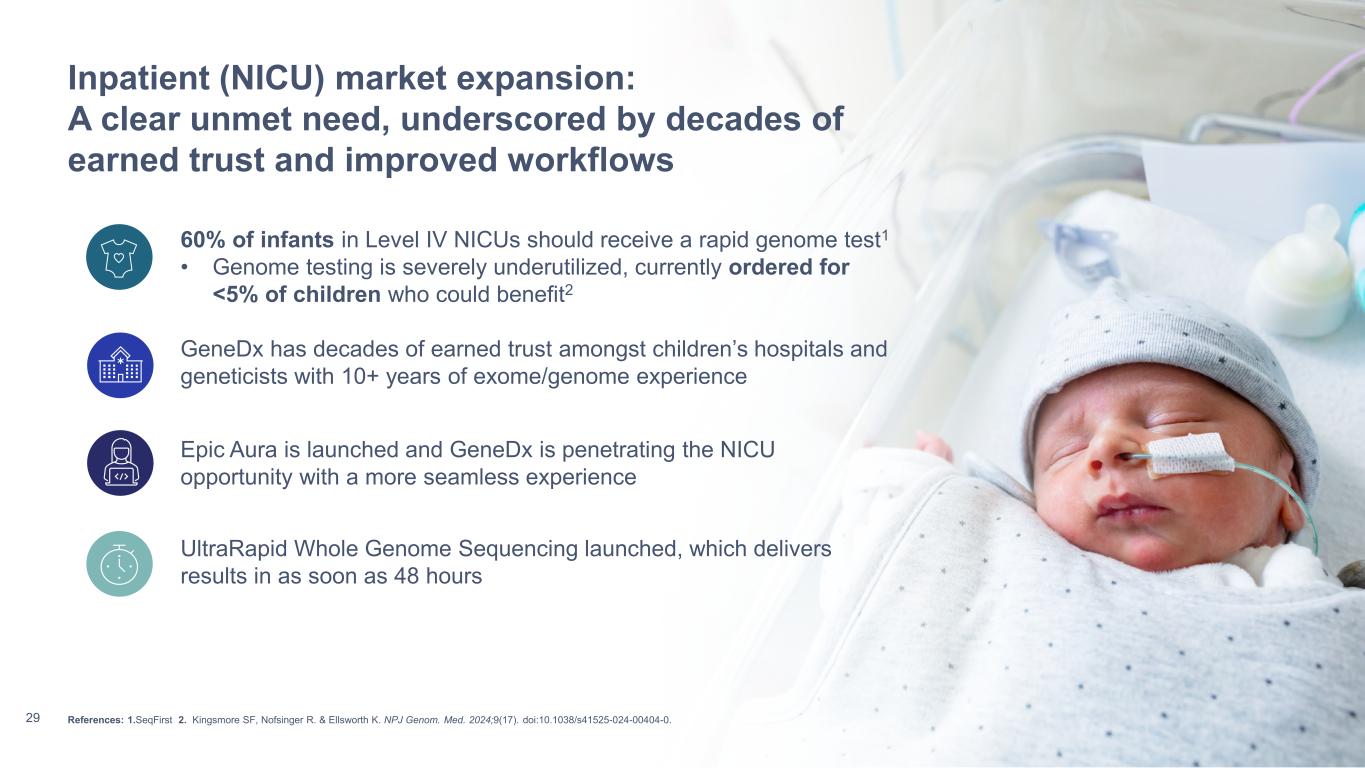 Inpatient (NICU) market expansion:
A clear unmet need, underscored by decades of earned trust and improved workflows

60% of infants in Level IV NICUs should receive a rapid genome test$^1$
• Genome testing is severely underutilized, currently ordered for <5% of children who could benefit$^2$

GeneDx has decades of earned trust amongst children's hospitals and geneticists with 10+ years of exome/genome experience

Epic Aura is launched and GeneDx is penetrating the NICU opportunity with a more seamless experience

UltraRapid Whole Genome Sequencing launched, which delivers results in as soon as 48 hours

29 References: 1.SeqFirst 2. Kingsmore SF, Nofsinger R. & Ellsworth K. NPJ Genom. Med. 2024;9(17). doi:10.1038/s41525-024-00404-0.